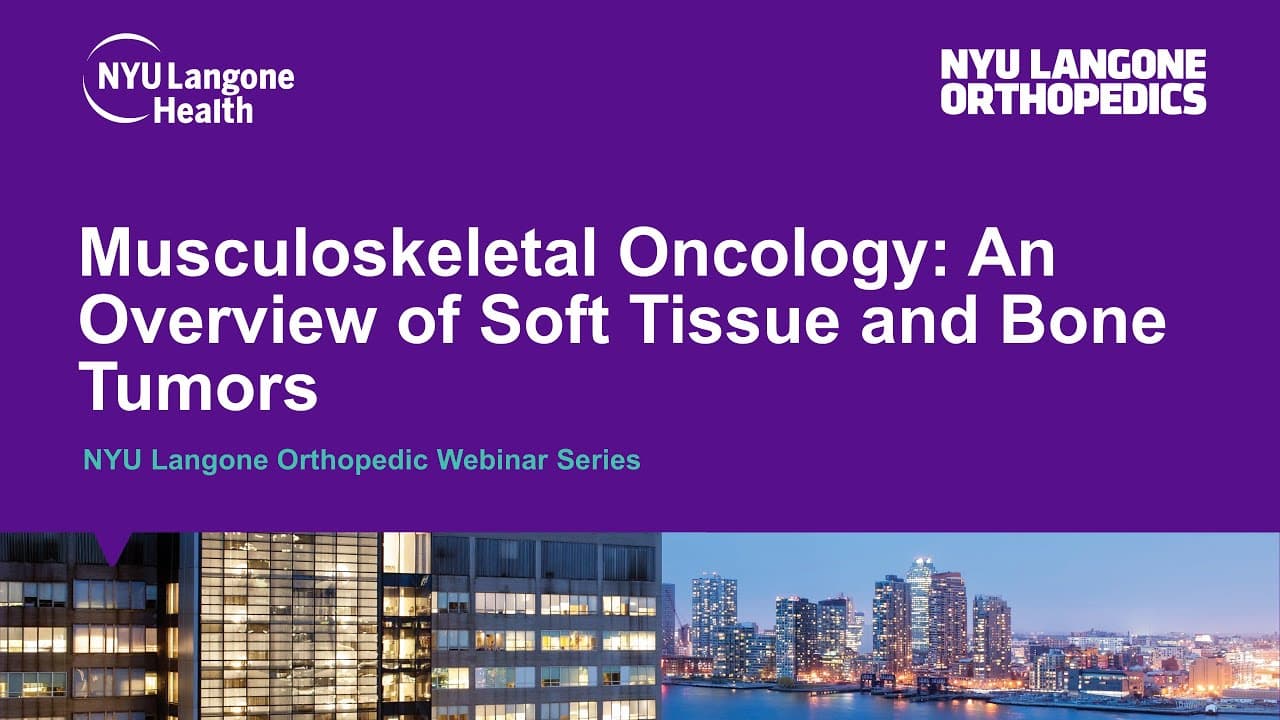 NYU Langone Health

NYU LANGONE ORTHOPEDICS

Musculoskeletal Oncology: An Overview of Soft Tissue and Bone Tumors

NYU Langone Orthopedic Webinar Series